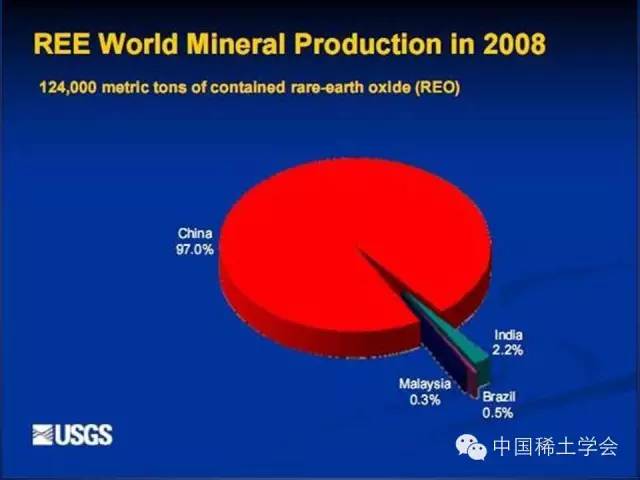 REE World Mineral Production in 2008

124,000 metric tons of contained rare-earth oxide (REO)

China
97.0%

India
2.2%

Malaysia
0.3%

Brazil
0.5%

USGS

中国稀土学会